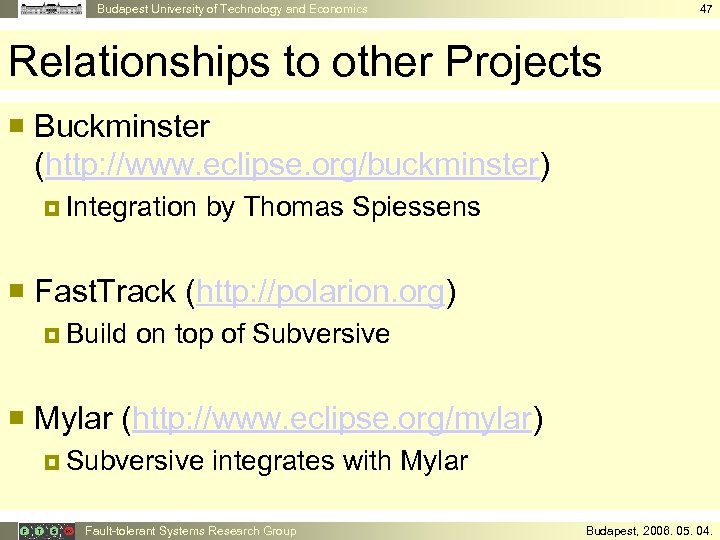 Budapest University of Technology and Economics

47

Relationships to other Projects

Buckminster (http://www.eclipse.org/buckminster)

Integration by Thomas Spiessens

FastTrack (http://polarion.org)

Build on top of Subversive

Mylar (http://www.eclipse.org/mylar)

Subversive integrates with Mylar

Fault-tolerant Systems Research Group

Budapest, 2006. 05. 04.